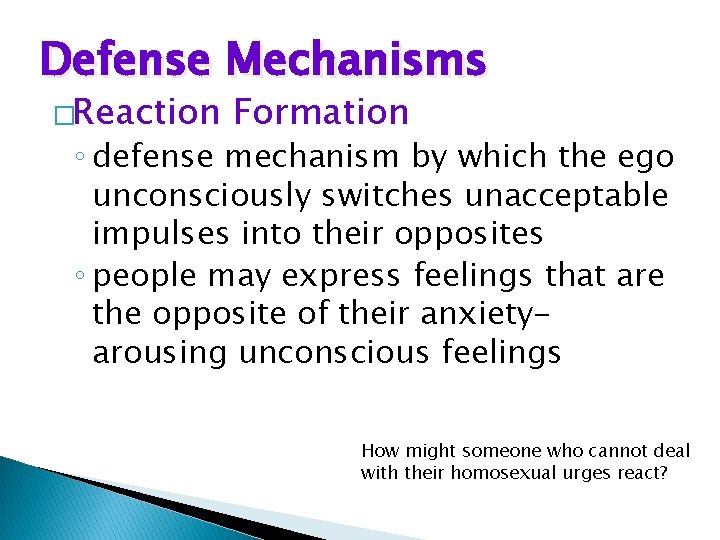 Defense Mechanisms

□Reaction Formation

◦ defense mechanism by which the ego unconsciously switches unacceptable impulses into their opposites

◦ people may express feelings that are the opposite of their anxiety-arousing unconscious feelings

How might someone who cannot deal with their homosexual urges react?